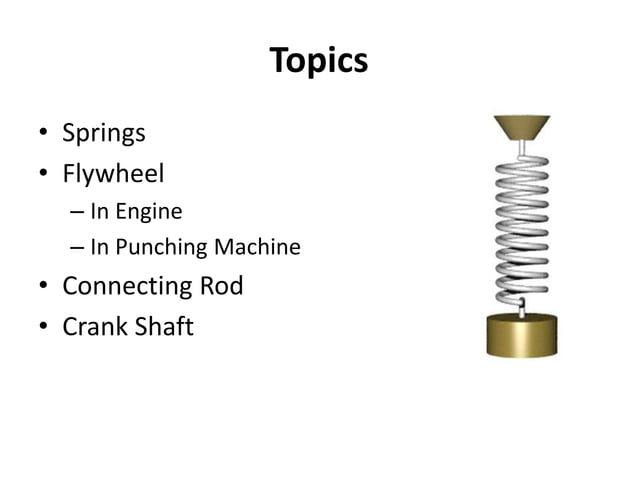 Topics

• Springs
• Flywheel
  – In Engine
  – In Punching Machine
• Connecting Rod
• Crank Shaft